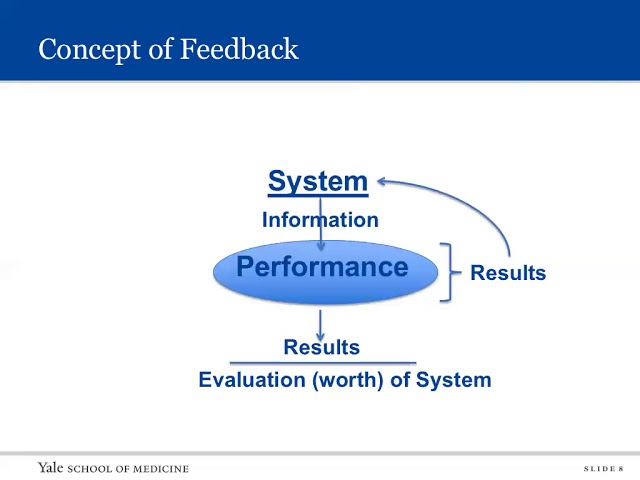 Concept of Feedback

System

Information

Performance

Results

Results

Evaluation (worth) of System

Yale SCHOOL OF MEDICINE

SLIDE 8